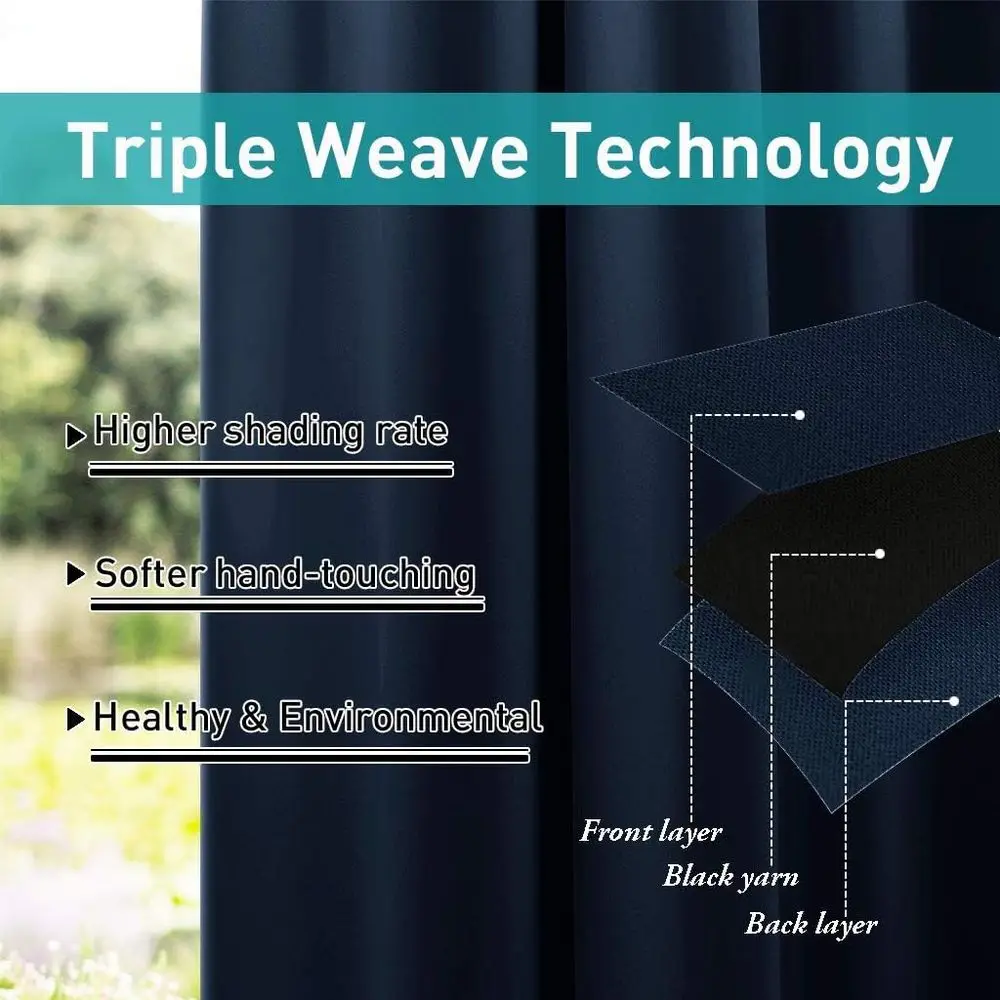 Triple Weave Technology

Higher shading rate

Softer hand-touching

Healthy & Environmental

Front layer

Black yarn

Back layer